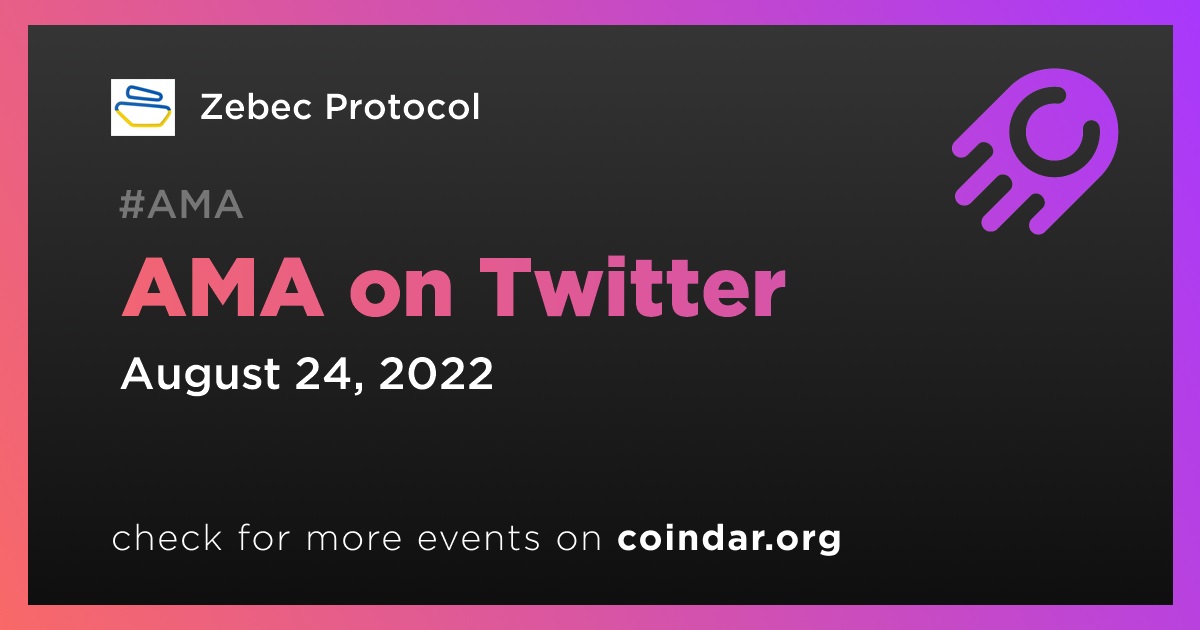 Zebec Protocol

#AMA

AMA on Twitter

August 24, 2022

check for more events on coindar.org